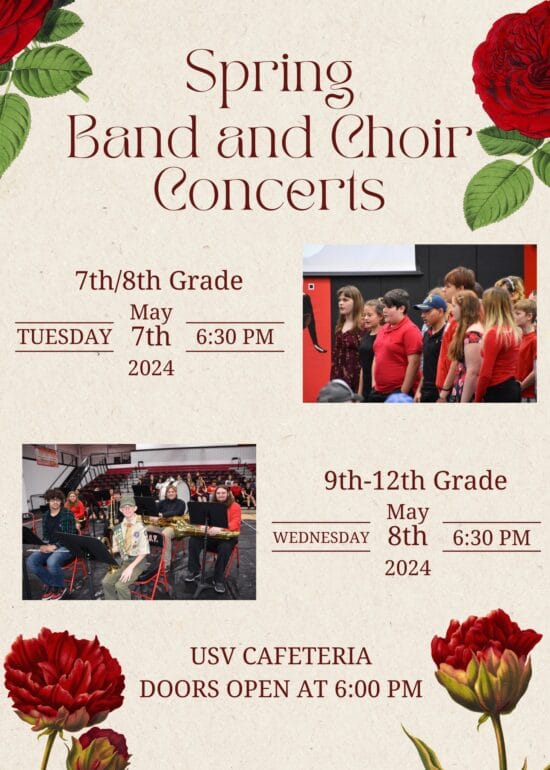 Spring
Band and Choir
Concerts

7th/8th Grade

TUESDAY
May
7th
2024
6:30 PM

9th-12th Grade

WEDNESDAY
May
8th
2024
6:30 PM

USV CAFETERIA
DOORS OPEN AT 6:00 PM